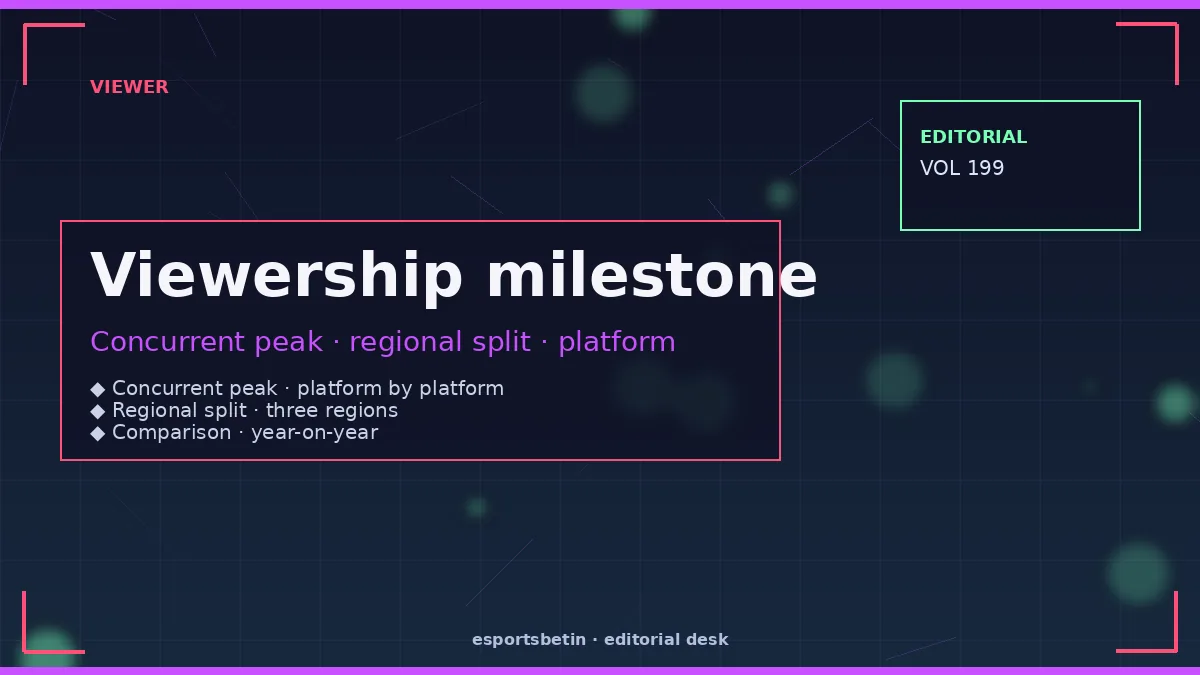 VIEWER

EDITORIAL
VOL 199

Viewership milestone

Concurrent peak · regional split · platform

◆ Concurrent peak · platform by platform
◆ Regional split · three regions
◆ Comparison · year-on-year

esportsbetin · editorial desk